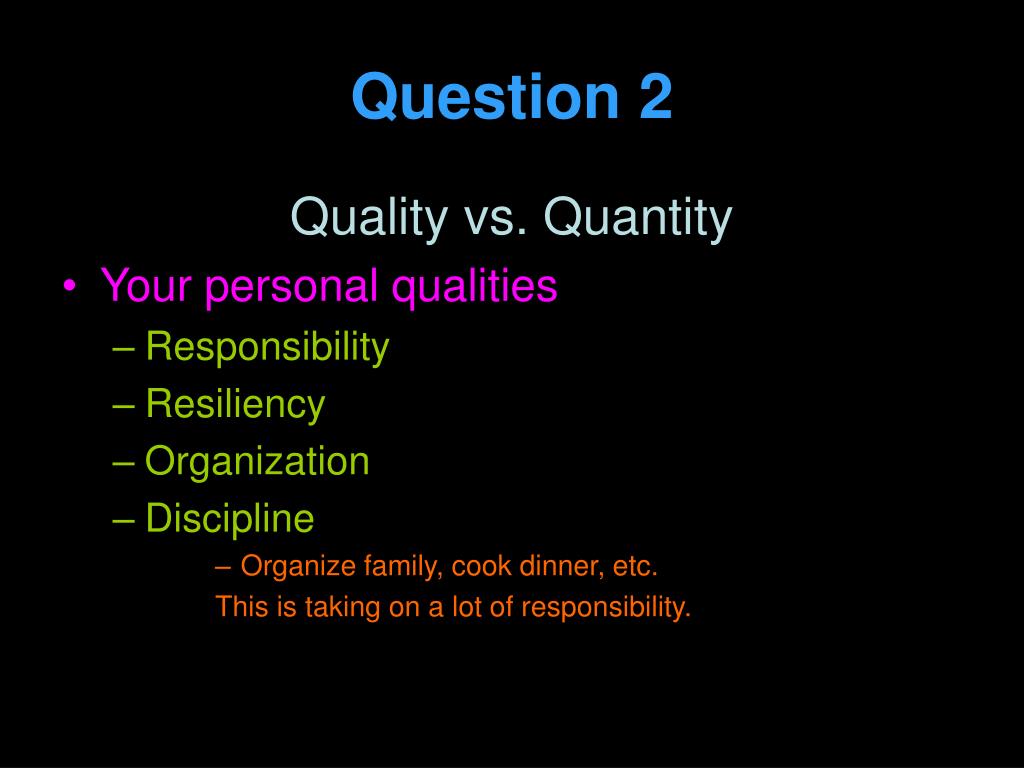 Question 2

Quality vs. Quantity

• Your personal qualities
– Responsibility
– Resiliency
– Organization
– Discipline
– Organize family, cook dinner, etc.
This is taking on a lot of responsibility.